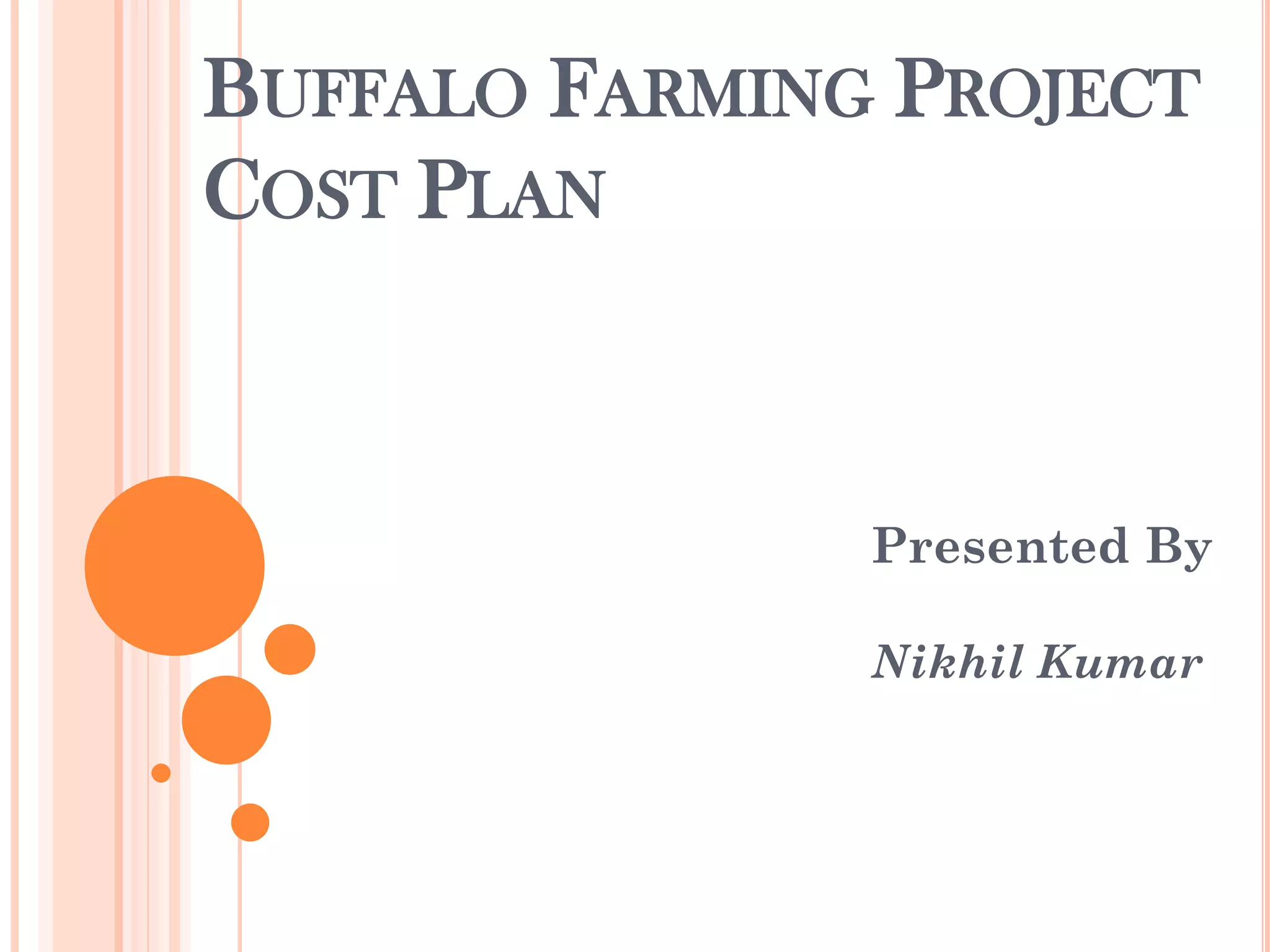 BUFFALO FARMING PROJECT COST PLAN

Presented By

Nikhil Kumar